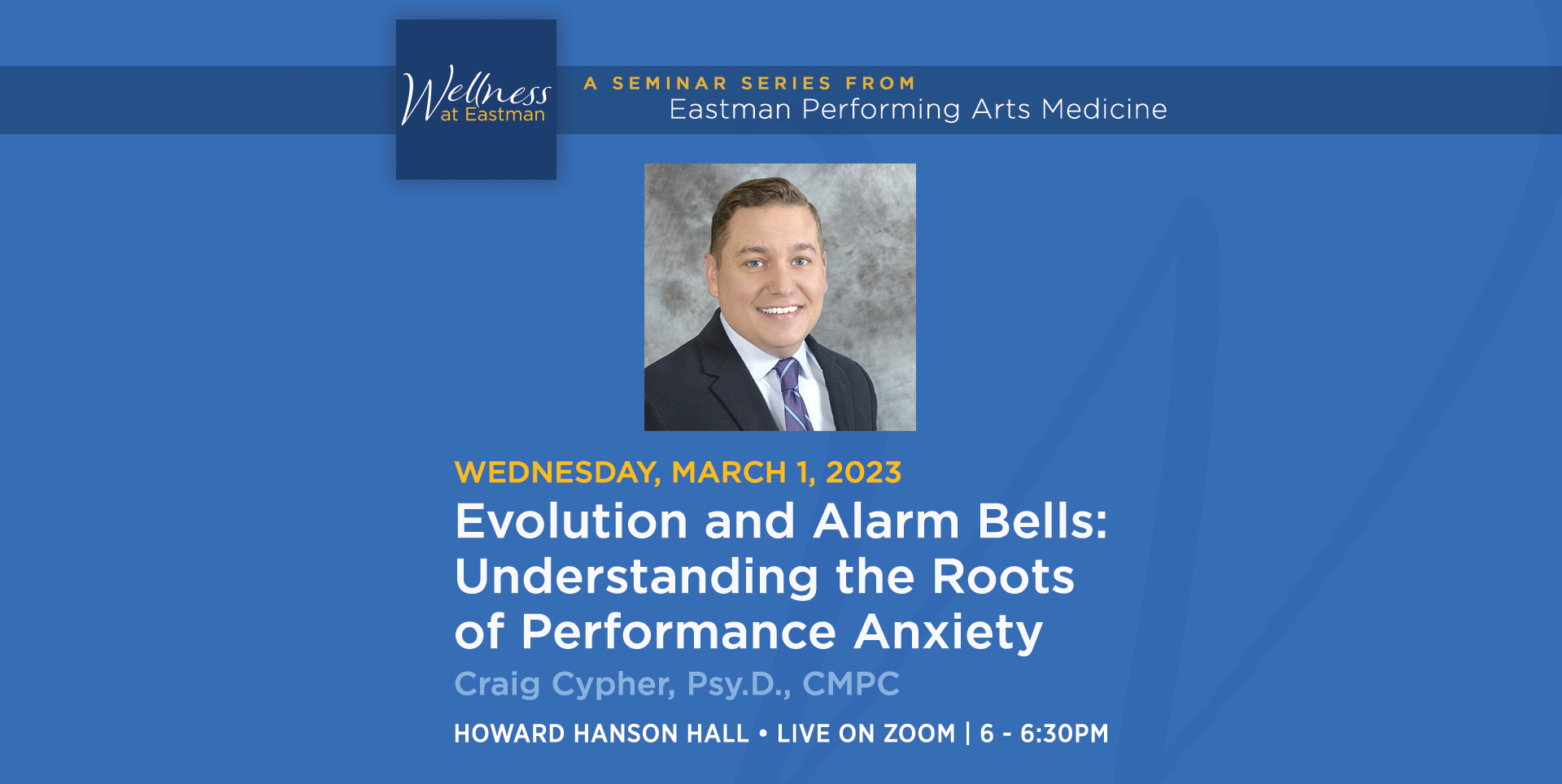 Wellness at Eastman

A SEMINAR SERIES FROM
Eastman Performing Arts Medicine

WEDNESDAY, MARCH 1, 2023

Evolution and Alarm Bells: Understanding the Roots of Performance Anxiety

Craig Cypher, Psy.D., CMPC

HOWARD HANSON HALL • LIVE ON ZOOM | 6 - 6:30PM